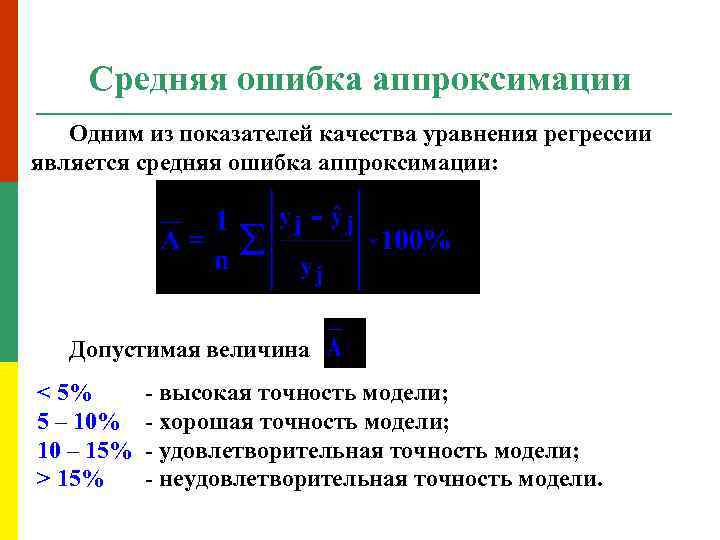 Средняя ошибка аппроксимации

Одним из показателей качества уравнения регрессии является средняя ошибка аппроксимации:

$\overline{A} = \frac{1}{n} \sum \left| \frac{y_j - \hat{y}_j}{y_j} \right| \cdot 100\%$

Допустимая величина $\overline{A}$

< 5% - высокая точность модели;
5 – 10% - хорошая точность модели;
10 – 15% - удовлетворительная точность модели;
> 15% - неудовлетворительная точность модели.